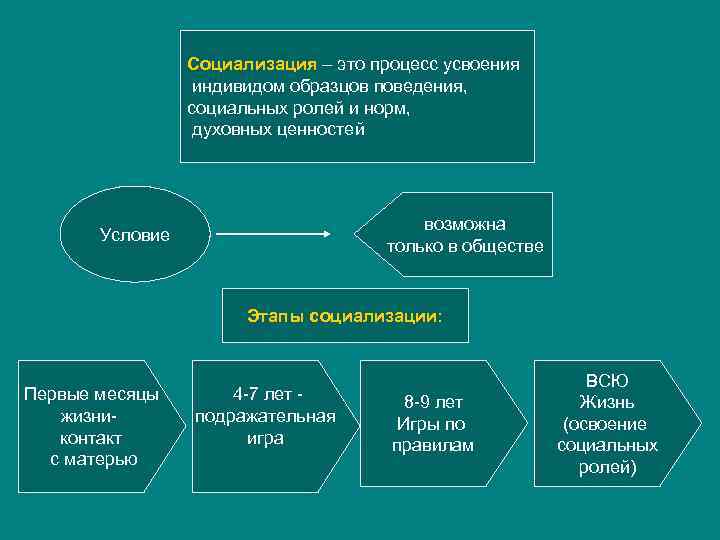 Социализация – это процесс усвоения индивидом образцов поведения, социальных ролей и норм, духовных ценностей

Условие

возможна только в обществе

Этапы социализации:

Первые месяцы жизни- контакт с матерью

4-7 лет - подражательная игра

8-9 лет Игры по правилам

ВСЮ Жизнь (освоение социальных ролей)